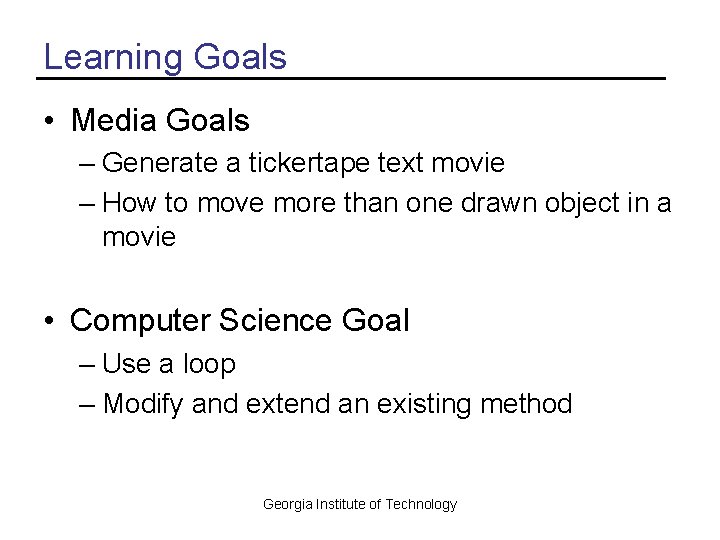 Learning Goals

• Media Goals
– Generate a tickertape text movie
– How to move more than one drawn object in a movie

• Computer Science Goal
– Use a loop
– Modify and extend an existing method

Georgia Institute of Technology